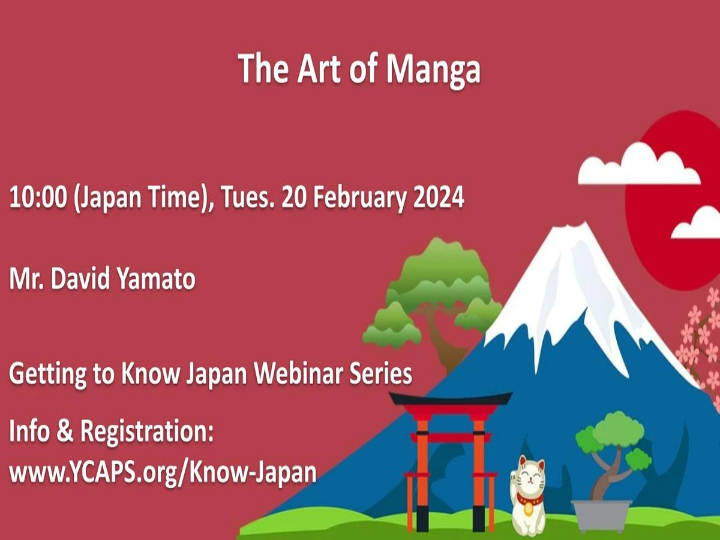 The Art of Manga

10:00 (Japan Time), Tues. 20 February 2024

Mr. David Yamato

Getting to Know Japan Webinar Series

Info & Registration:
www.YCAPS.org/Know-Japan